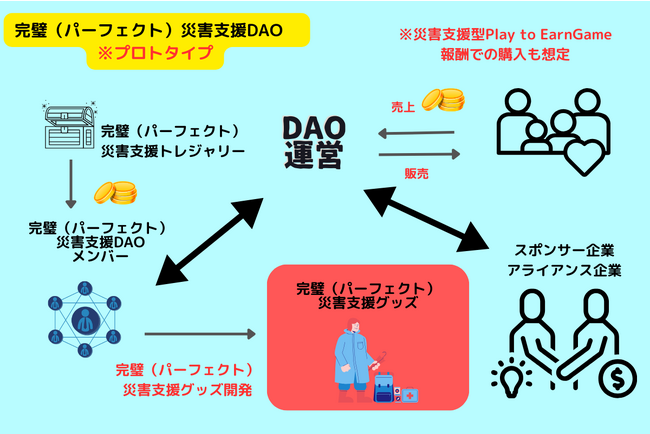 完璧（パーフェクト）災害支援DAO
※プロトタイプ

※災害支援型Play to EarnGame
報酬での購入も想定

完璧（パーフェクト）
災害支援トレジャリー

DAO
運営

売上

販売

完璧（パーフェクト）
災害支援DAO
メンバー

スポンサー企業
アライアンス企業

完璧（パーフェクト）
災害支援グッズ

完璧（パーフェクト）
災害支援グッズ開発